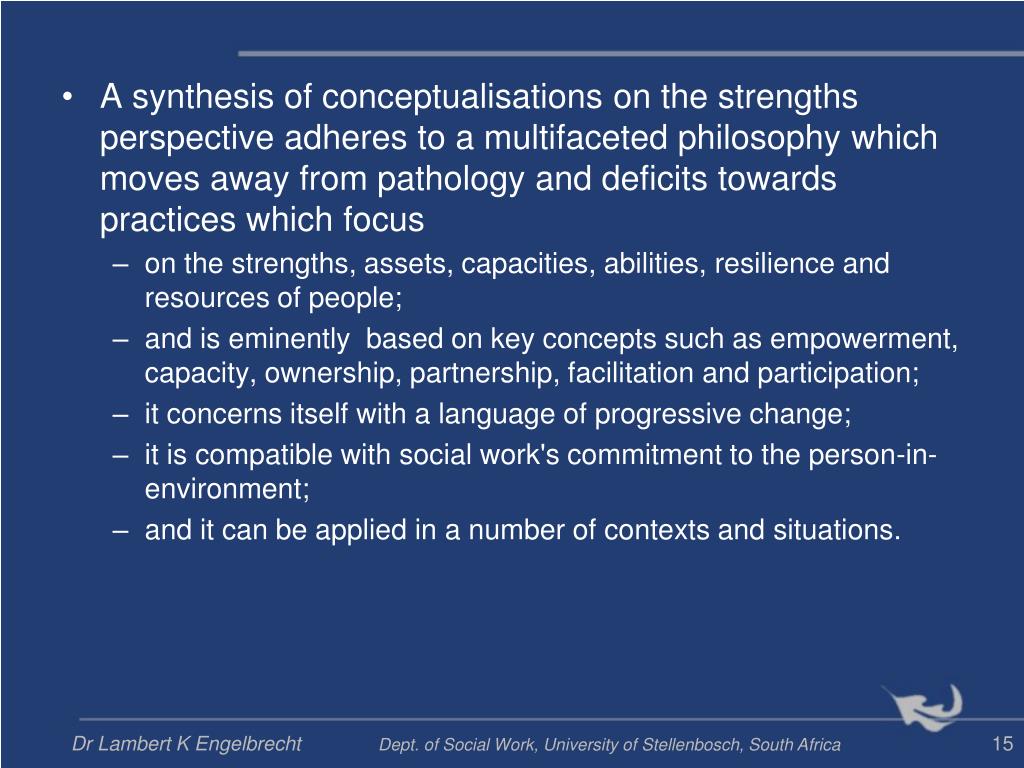 • A synthesis of conceptualisations on the strengths perspective adheres to a multifaceted philosophy which moves away from pathology and deficits towards practices which focus

– on the strengths, assets, capacities, abilities, resilience and resources of people;
– and is eminently based on key concepts such as empowerment, capacity, ownership, partnership, facilitation and participation;
– it concerns itself with a language of progressive change;
– it is compatible with social work's commitment to the person-in-environment;
– and it can be applied in a number of contexts and situations.

Dr Lambert K Engelbrecht Dept. of Social Work, University of Stellenbosch, South Africa 15